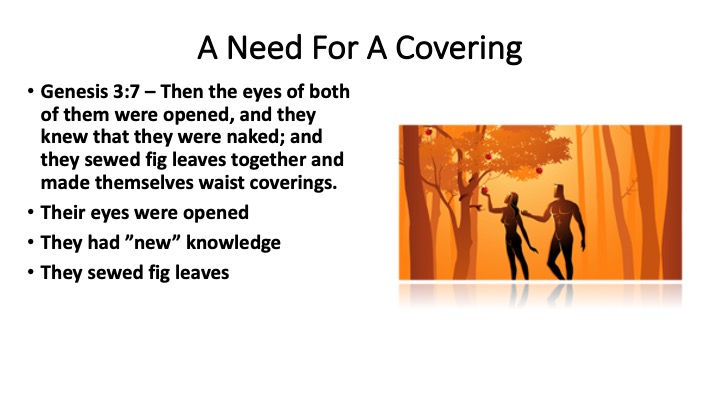 A Need For A Covering

• Genesis 3:7 – Then the eyes of both of them were opened, and they knew that they were naked; and they sewed fig leaves together and made themselves waist coverings.
• Their eyes were opened
• They had ”new” knowledge
• They sewed fig leaves